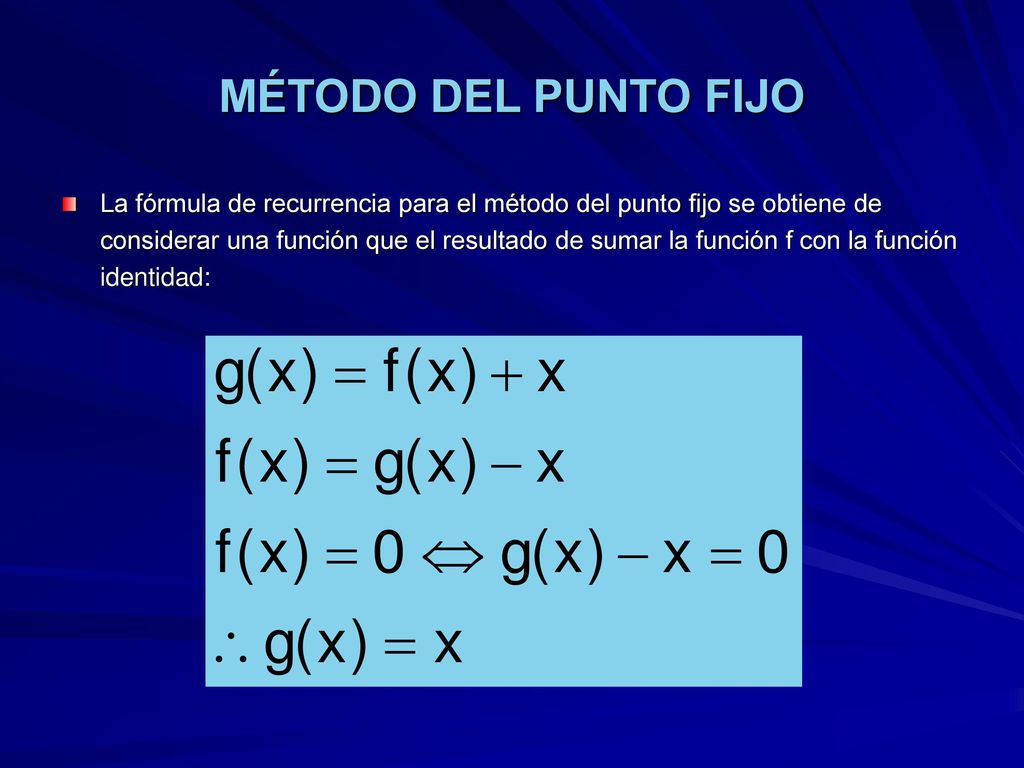 MÉTODO DEL PUNTO FIJO

La fórmula de recurrencia para el método del punto fijo se obtiene de considerar una función que el resultado de sumar la función f con la función identidad:

$g(x) = f(x) + x$

$f(x) = g(x) - x$

$f(x) = 0 \Leftrightarrow g(x) - x = 0$

$\therefore g(x) = x$